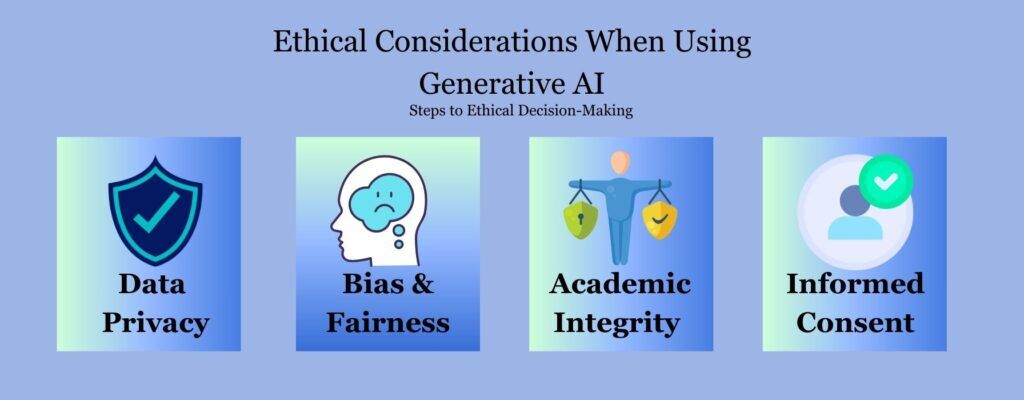 Ethical Considerations When Using Generative AI

Steps to Ethical Decision-Making

Data Privacy

Bias & Fairness

Academic Integrity

Informed Consent